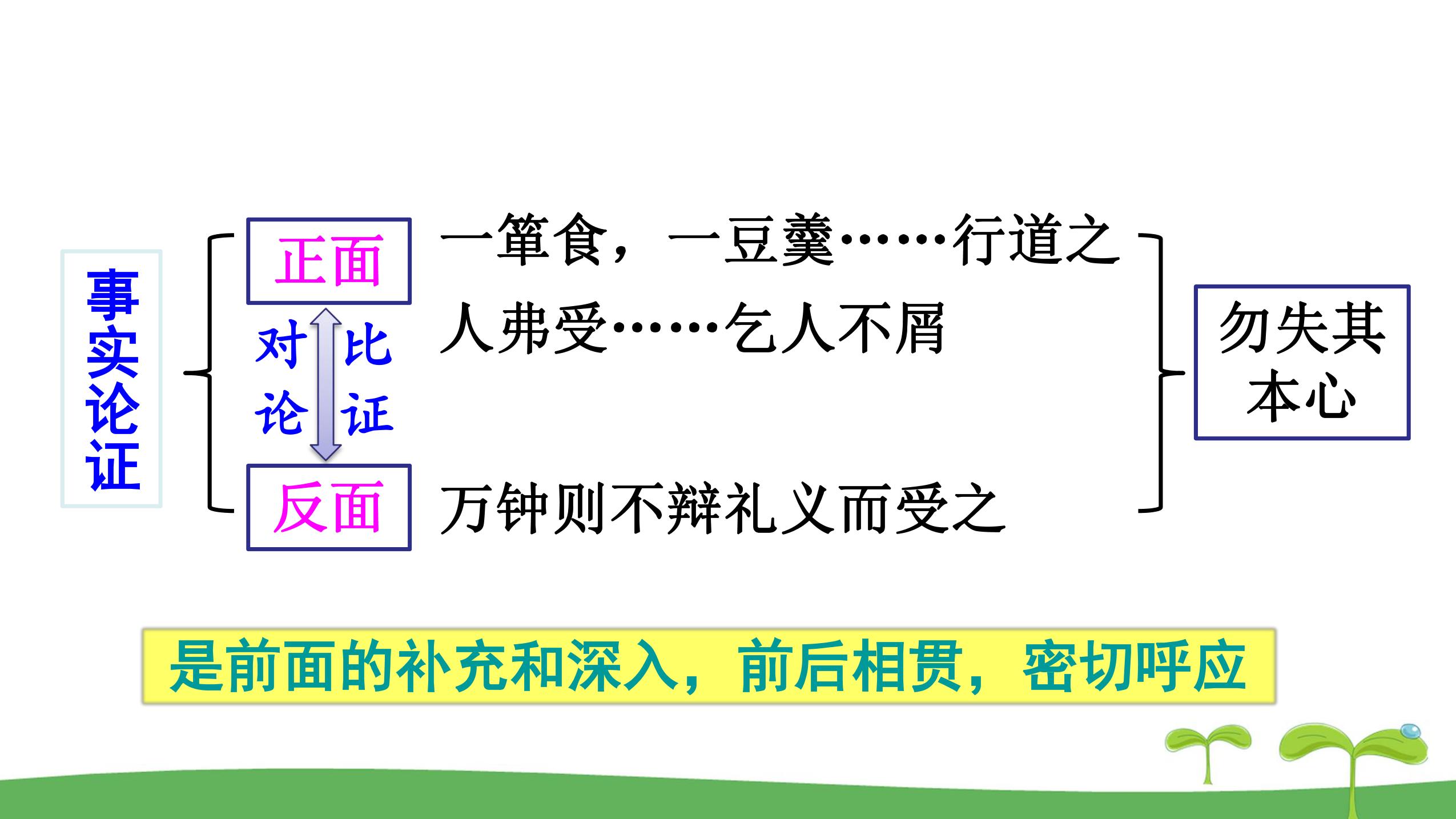 事实论证

正面

对比论证

反面

一箪食，一豆羹……行道之人弗受……乞人不屑

万钟则不辩礼义而受之

勿失其本心

是前面的补充和深入，前后相贯，密切呼应